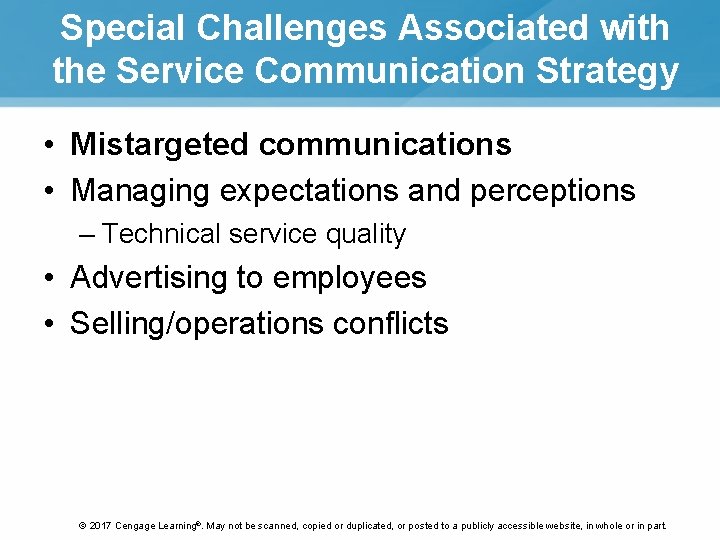 Special Challenges Associated with the Service Communication Strategy

• Mistargeted communications
• Managing expectations and perceptions
– Technical service quality
• Advertising to employees
• Selling/operations conflicts

© 2017 Cengage Learning®. May not be scanned, copied or duplicated, or posted to a publicly accessible website, in whole or in part.